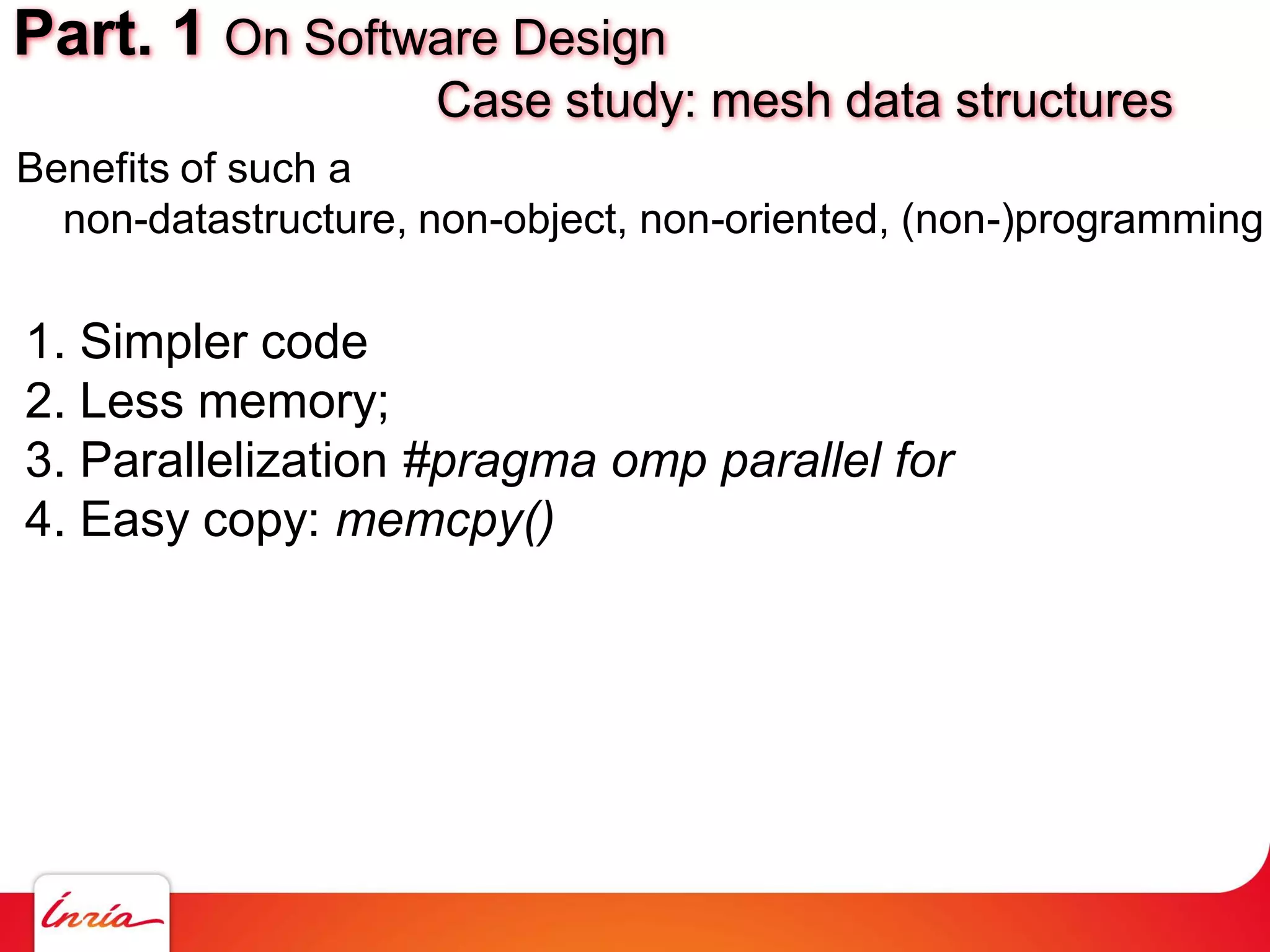 Part. 1 On Software Design

Case study: mesh data structures

Benefits of such a
non-datastructure, non-object, non-oriented, (non-)programming

1. Simpler code
2. Less memory;
3. Parallelization #pragma omp parallel for
4. Easy copy: memcpy()

Inria